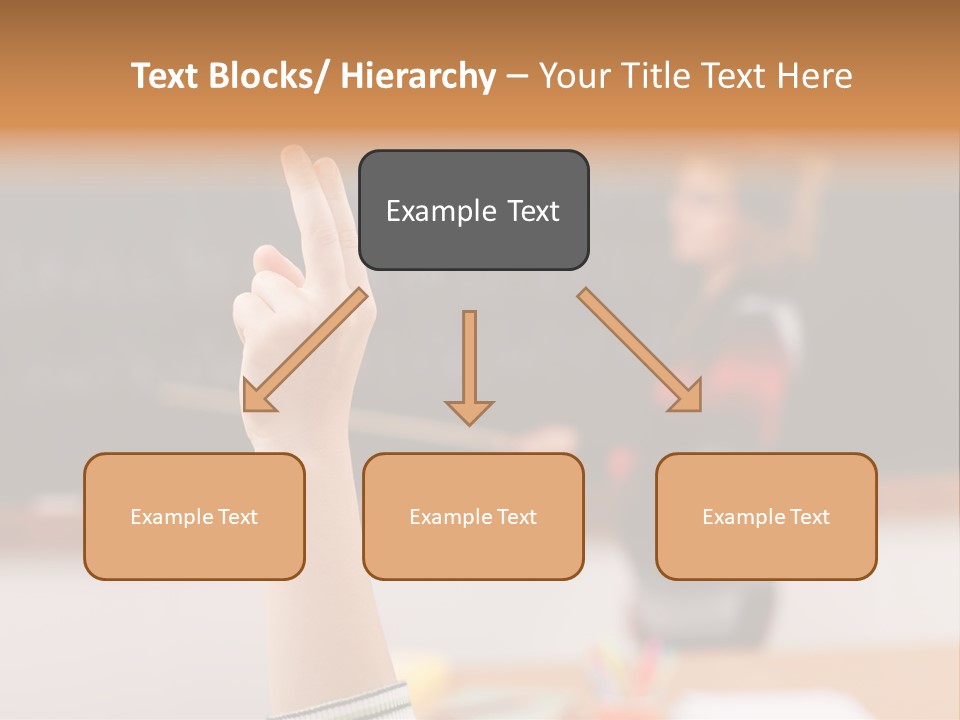 Text Blocks/ Hierarchy – Your Title Text Here

Example Text

Example Text

Example Text

Example Text